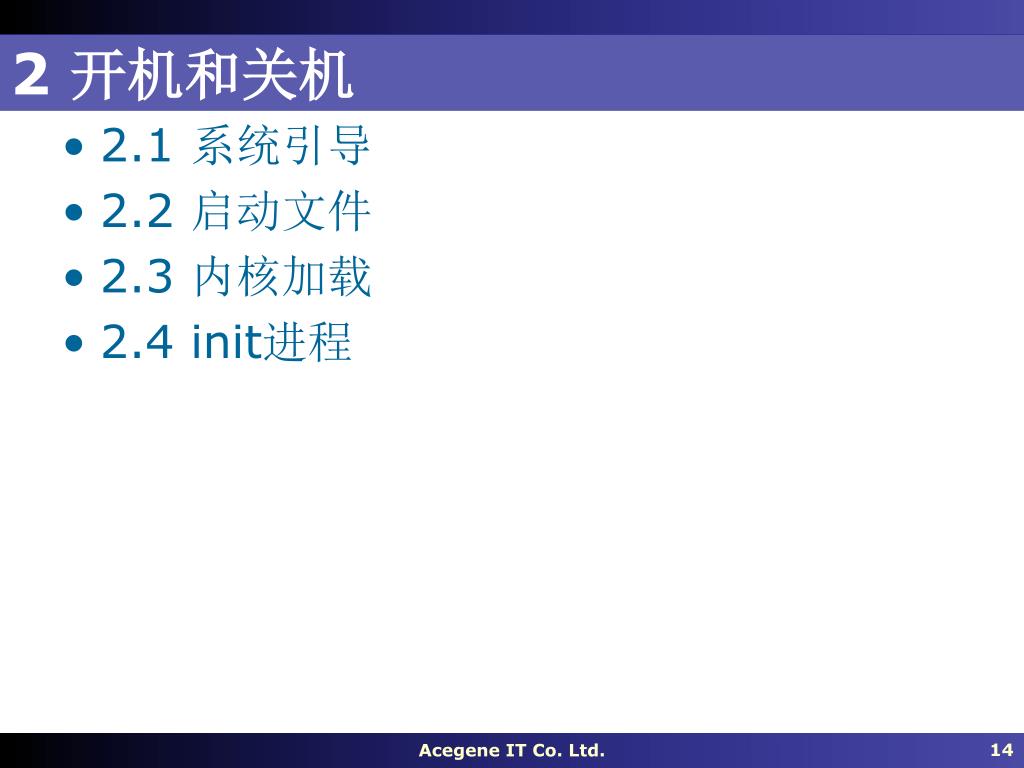 2 开机和关机

• 2.1 系统引导
• 2.2 启动文件
• 2.3 内核加载
• 2.4 init进程

Acegene IT Co. Ltd.

14